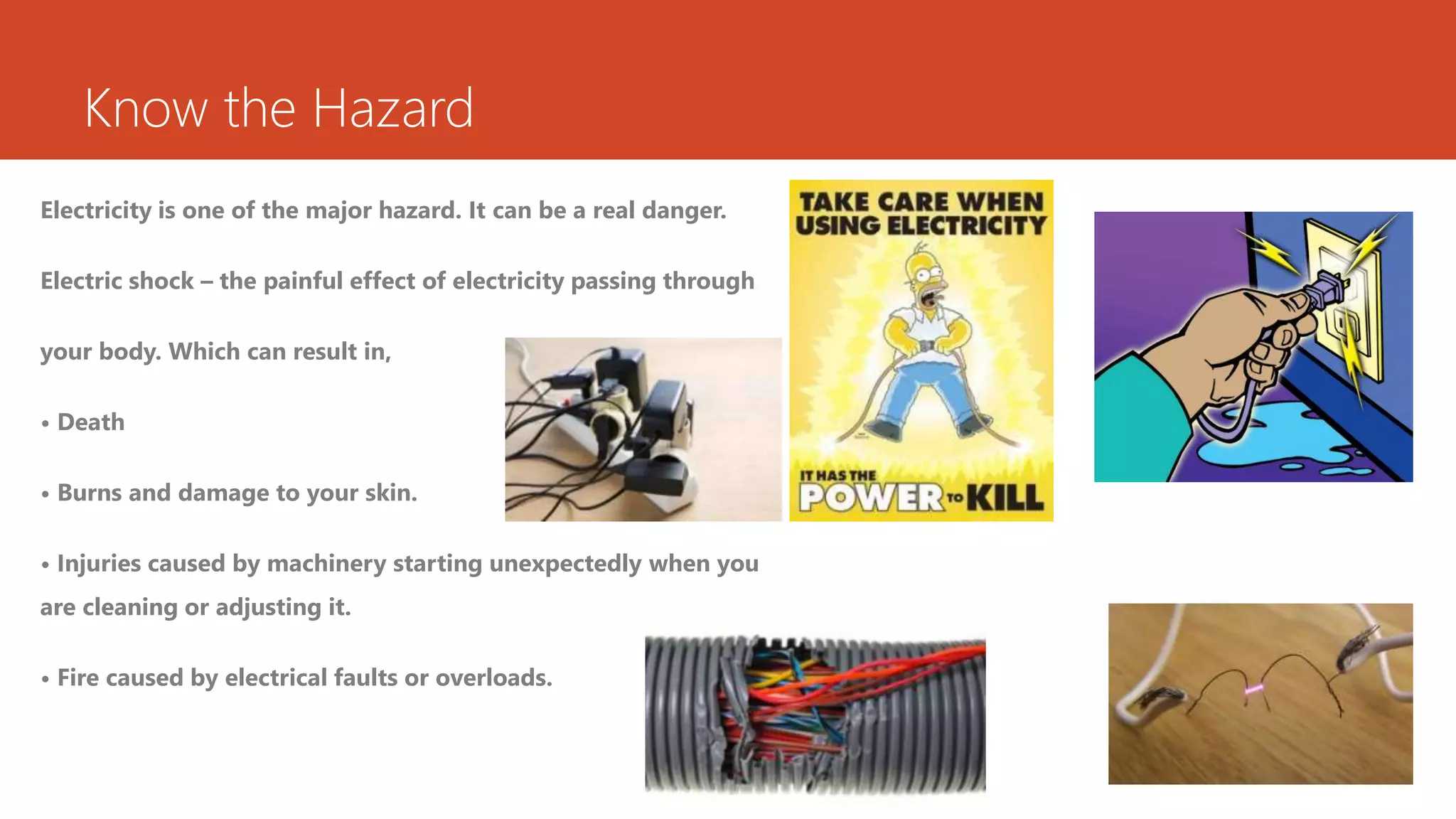 Know the Hazard

Electricity is one of the major hazard. It can be a real danger.

Electric shock – the painful effect of electricity passing through your body. Which can result in,

• Death

• Burns and damage to your skin.

• Injuries caused by machinery starting unexpectedly when you are cleaning or adjusting it.

• Fire caused by electrical faults or overloads.

TAKE CARE WHEN USING ELECTRICITY

IT HAS THE POWER TO KILL